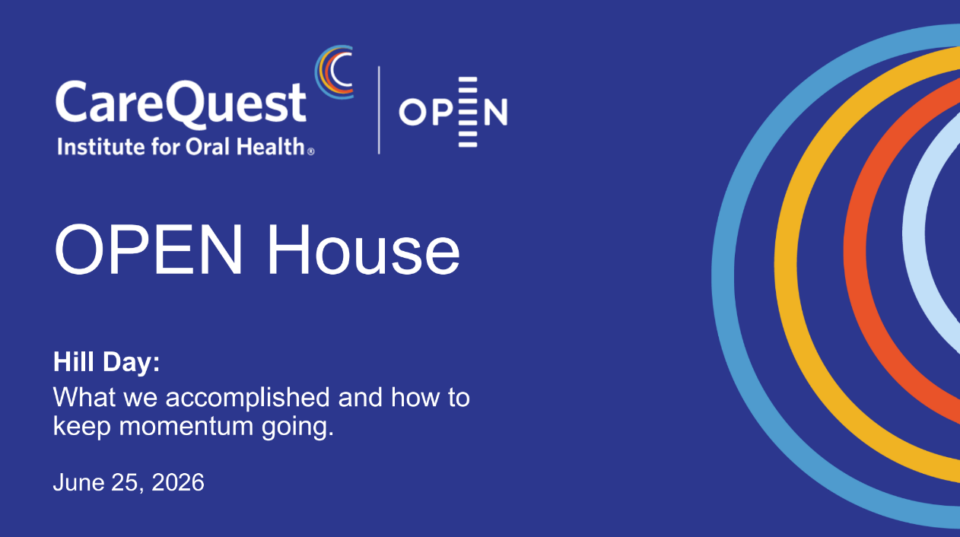 CareQuest
Institute for Oral Health®

OPEN

OPEN House

Hill Day:
What we accomplished and how to keep momentum going.

June 25, 2026